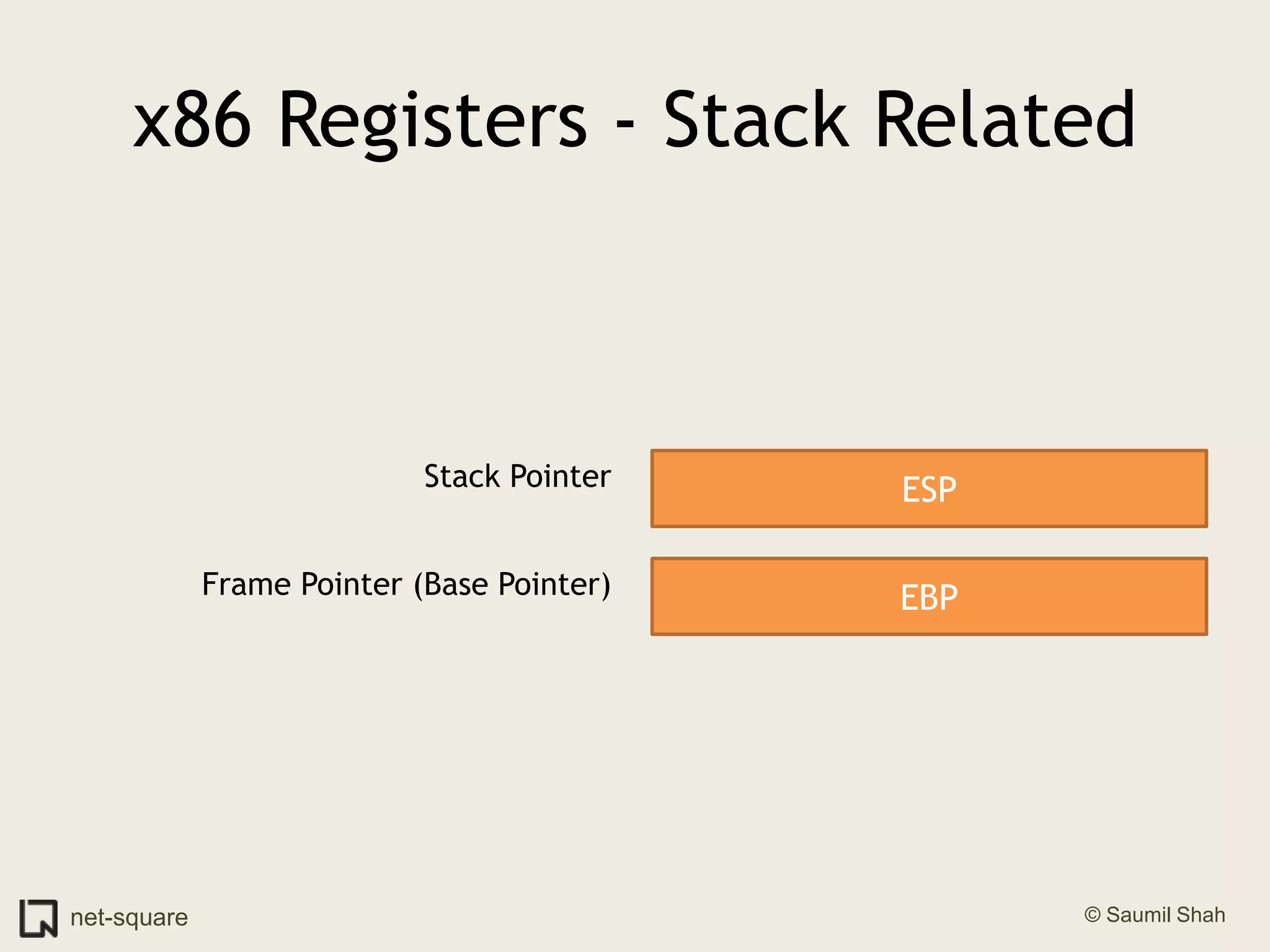 x86 Registers - Stack Related

Stack Pointer

ESP

Frame Pointer (Base Pointer)

EBP

net-square

© Saumil Shah